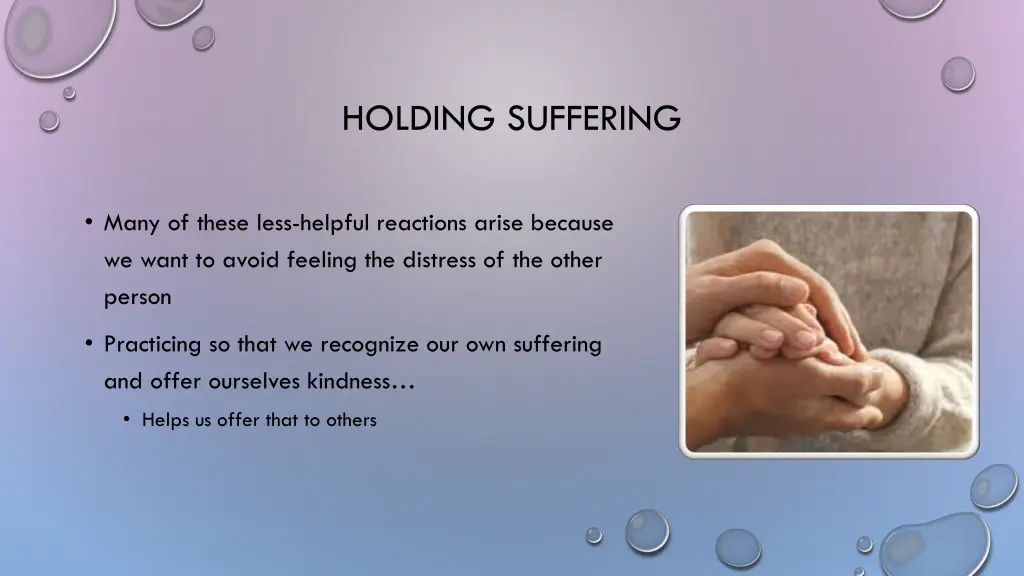 HOLDING SUFFERING

• Many of these less-helpful reactions arise because we want to avoid feeling the distress of the other person

• Practicing so that we recognize our own suffering and offer ourselves kindness…

• Helps us offer that to others